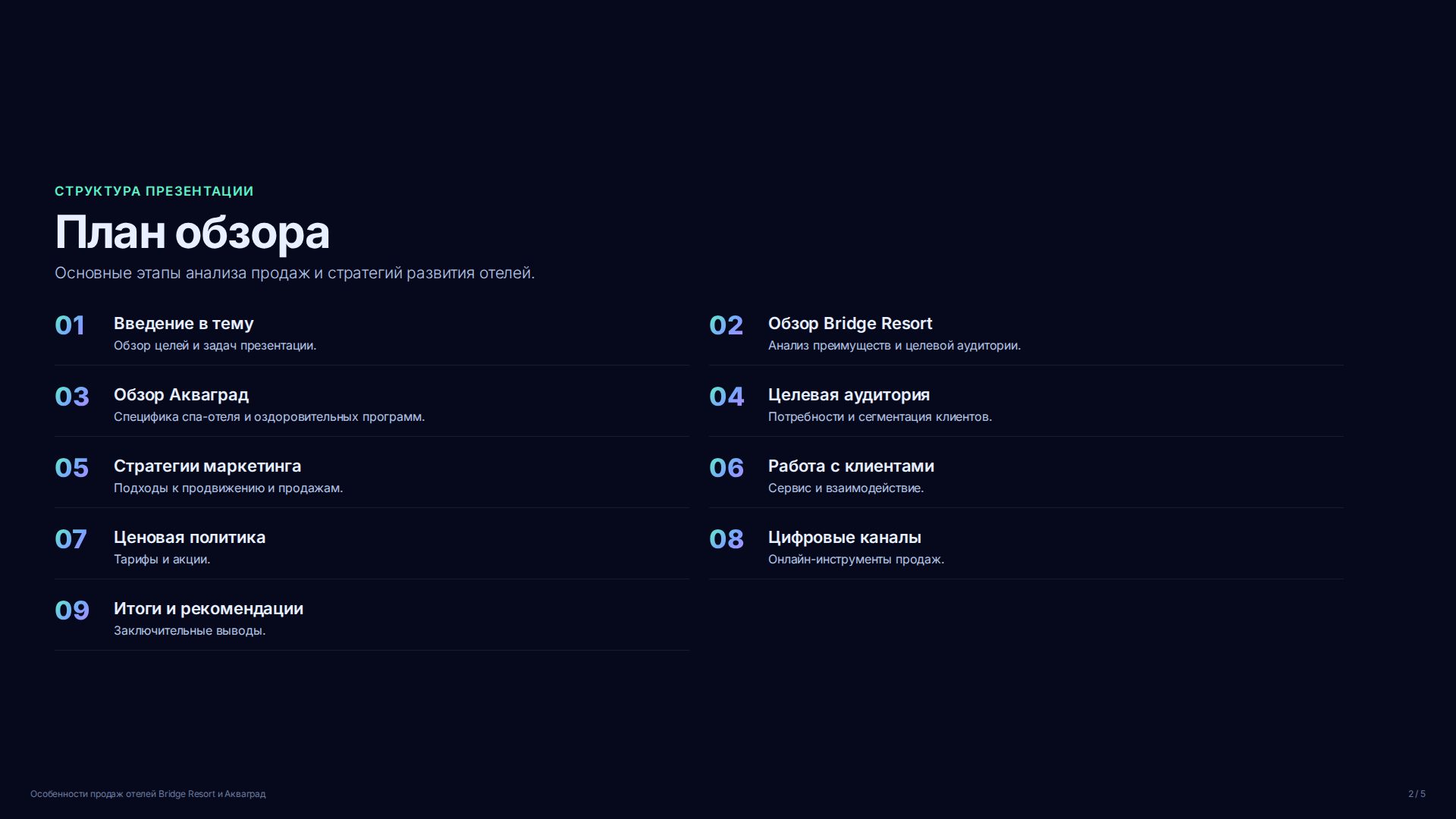 СТРУКТУРА ПРЕЗЕНТАЦИИ

План обзора

Основные этапы анализа продаж и стратегий развития отелей.

01 Введение в тему
Обзор целей и задач презентации.

02 Обзор Bridge Resort
Анализ преимуществ и целевой аудитории.

03 Обзор Акваград
Специфика спа-отеля и оздоровительных программ.

04 Целевая аудитория
Потребности и сегментация клиентов.

05 Стратегии маркетинга
Подходы к продвижению и продажам.

06 Работа с клиентами
Сервис и взаимодействие.

07 Ценовая политика
Тарифы и акции.

08 Цифровые каналы
Онлайн-инструменты продаж.

09 Итоги и рекомендации
Заключительные выводы.

Особенности продаж отелей Bridge Resort и Акваград

2 / 5